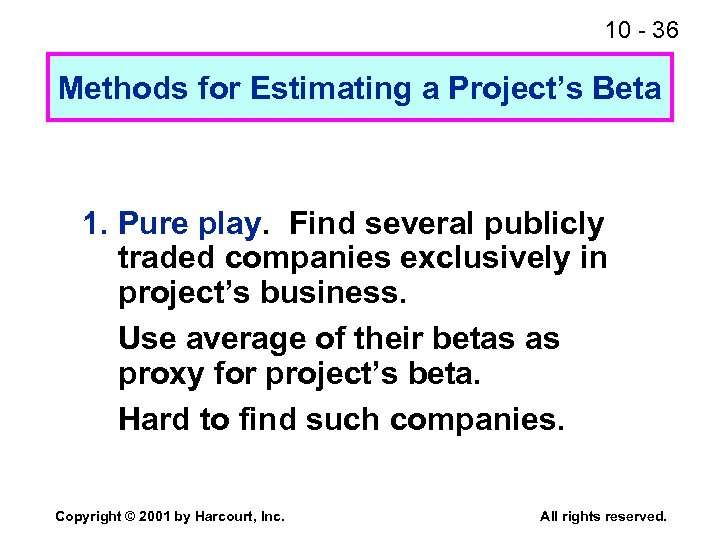 10 - 36

Methods for Estimating a Project's Beta

1. Pure play. Find several publicly traded companies exclusively in project's business.

Use average of their betas as proxy for project's beta.

Hard to find such companies.

Copyright © 2001 by Harcourt, Inc.

All rights reserved.